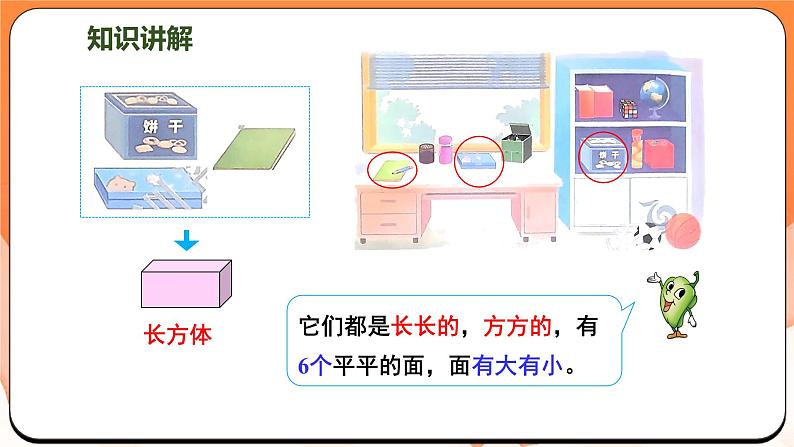 知识讲解

饼干

饼干

长方体

它们都是长长的，方方的，有6个平平的面，面有大有小。